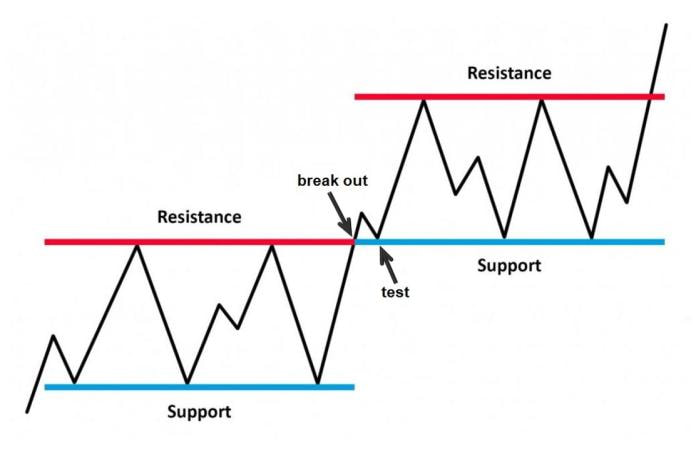 Resistance

break out

Resistance

Support

test

Support